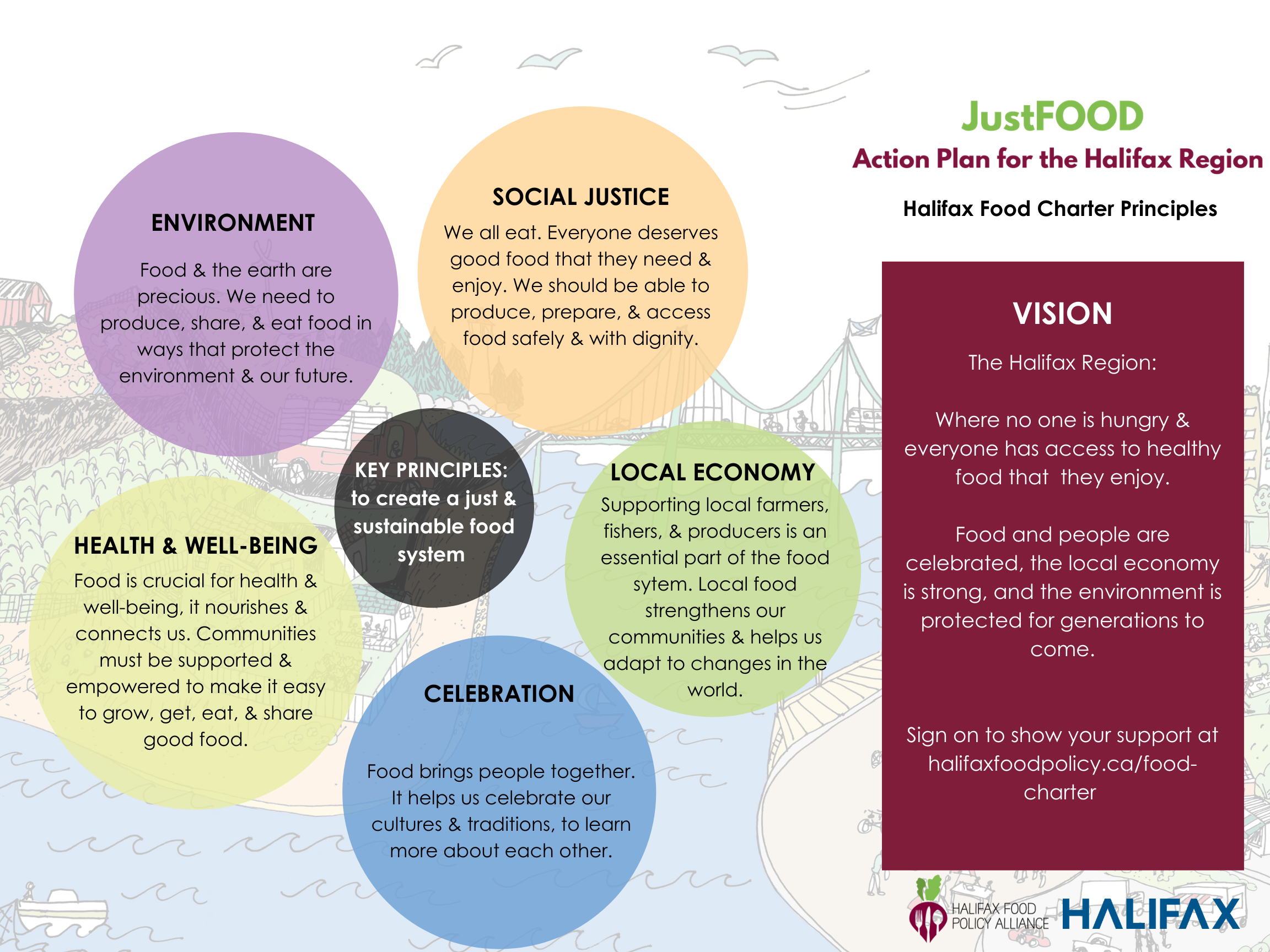 JustFOOD
Action Plan for the Halifax Region

Halifax Food Charter Principles

ENVIRONMENT

Food & the earth are precious. We need to produce, share, & eat food in ways that protect the environment & our future.

SOCIAL JUSTICE

We all eat. Everyone deserves good food that they need & enjoy. We should be able to produce, prepare, & access food safely & with dignity.

KEY PRINCIPLES: to create a just & sustainable food system

HEALTH & WELL-BEING

Food is crucial for health & well-being, it nourishes & connects us. Communities must be supported & empowered to make it easy to grow, get, eat, & share good food.

LOCAL ECONOMY

Supporting local farmers, fishers, & producers is an essential part of the food sytem. Local food strengthens our communities & helps us adapt to changes in the world.

CELEBRATION

Food brings people together. It helps us celebrate our cultures & traditions, to learn more about each other.

VISION

The Halifax Region:

Where no one is hungry & everyone has access to healthy food that they enjoy.

Food and people are celebrated, the local economy is strong, and the environment is protected for generations to come.

Sign on to show your support at halifaxfoodpolicy.ca/food-charter

HALIFAX FOOD POLICY ALLIANCE

HALIFAX